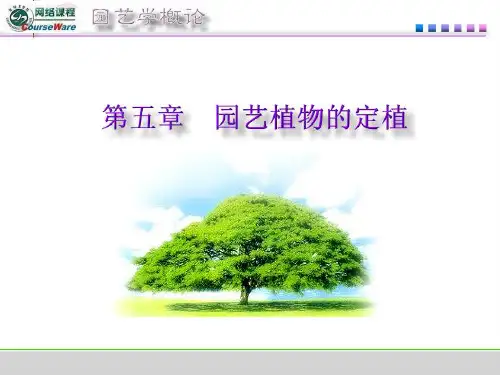 网络课程
CourseWare
园艺学概论

第五章　园艺植物的定植